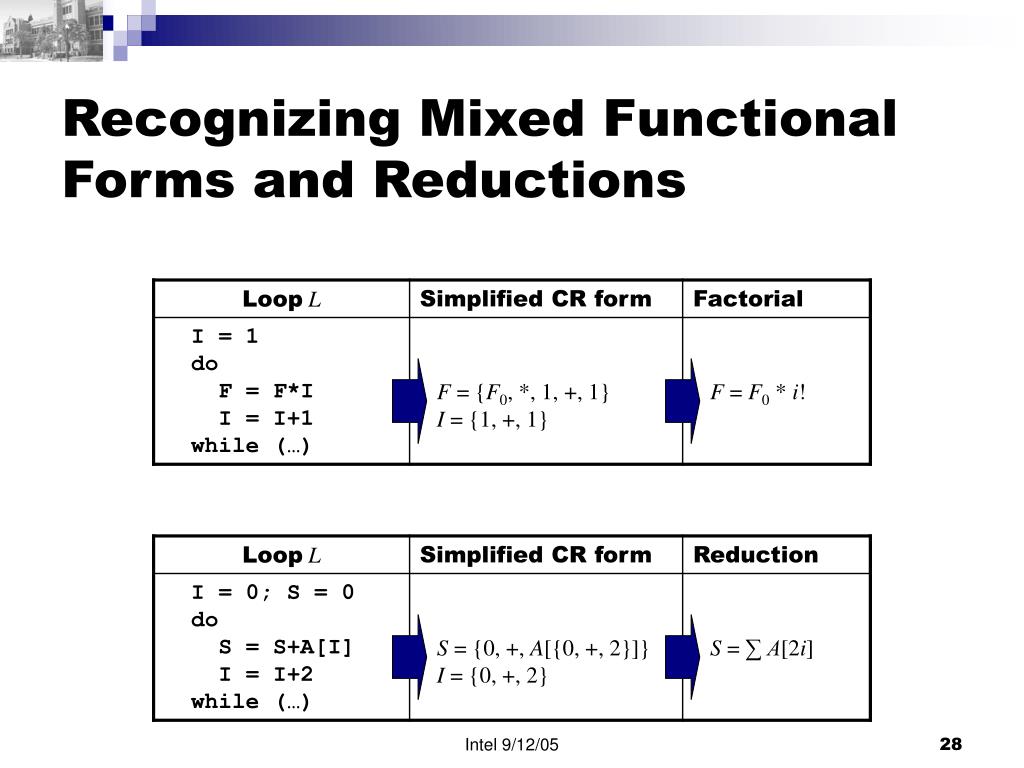 Recognizing Mixed Functional Forms and Reductions

| Loop $L$ | Simplified CR form | Factorial |
|---|---|---|
| I = 1<br>do<br>F = F*I<br>I = I+1<br>while (…) | $F = \{F_0, *, 1, +, 1\}$<br>$I = \{1, +, 1\}$ | $F = F_0 * i!$ |

| Loop $L$ | Simplified CR form | Reduction |
|---|---|---|
| I = 0; S = 0<br>do<br>S = S+A[I]<br>I = I+2<br>while (…) | $S = \{0, +, A[\{0, +, 2\}]\}$<br>$I = \{0, +, 2\}$ | $S = \sum A[2i]$ |

Intel 9/12/05

28